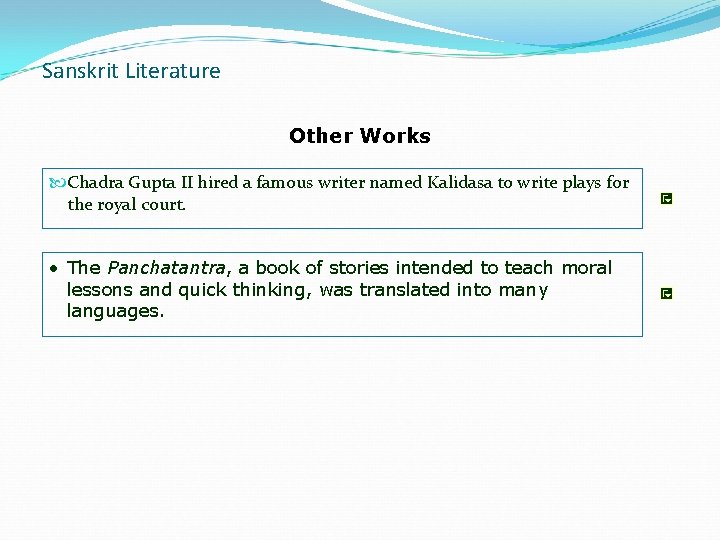 Sanskrit Literature

Other Works

Chadra Gupta II hired a famous writer named Kalidasa to write plays for the royal court.

• The Panchatantra, a book of stories intended to teach moral lessons and quick thinking, was translated into many languages.